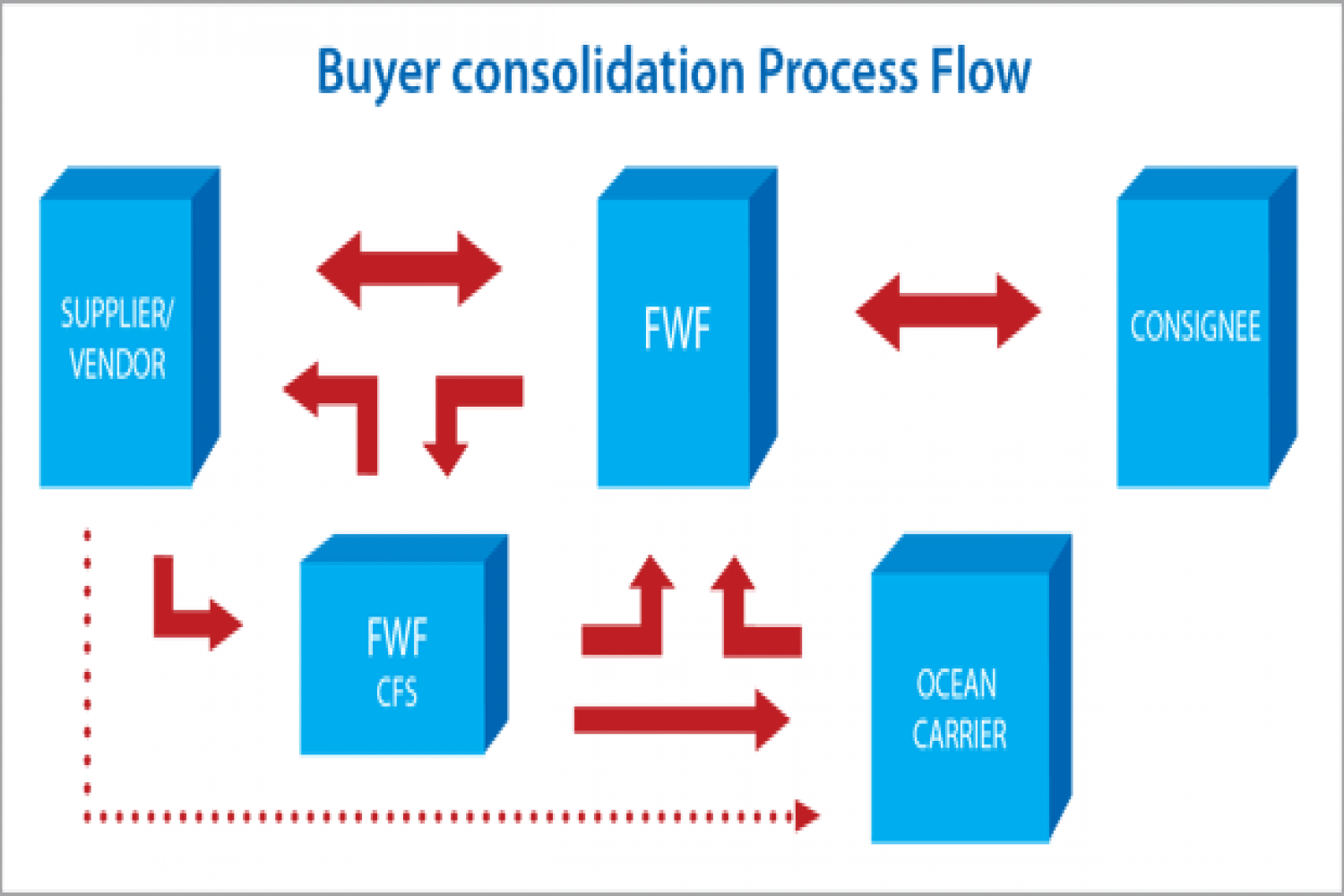 Buyer consolidation Process Flow

SUPPLIER/ VENDOR

FWF

CONSIGNEE

FWF
CFS

OCEAN CARRIER